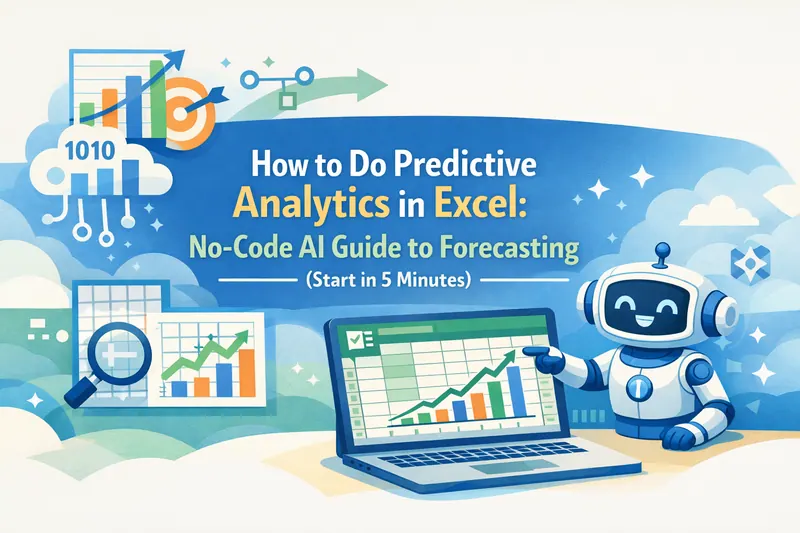 1010

How to Do Predictive Analytics in Excel: No-Code AI Guide to Forecasting

(Start in 5 Minutes)